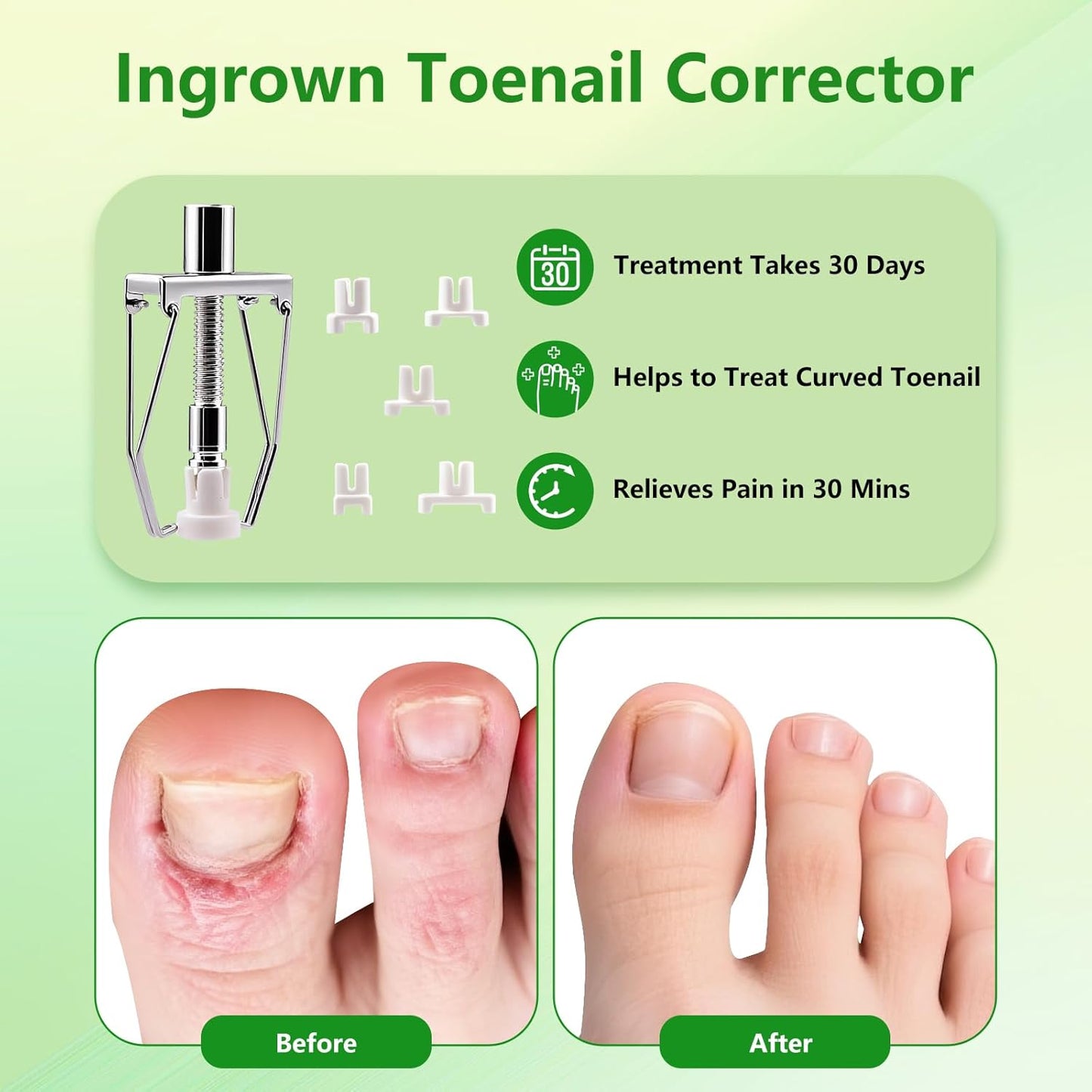 Ingrown Toenail Corrector

30

Treatment Takes 30 Days

Helps to Treat Curved Toenail

Relieves Pain in 30 Mins

Before

After